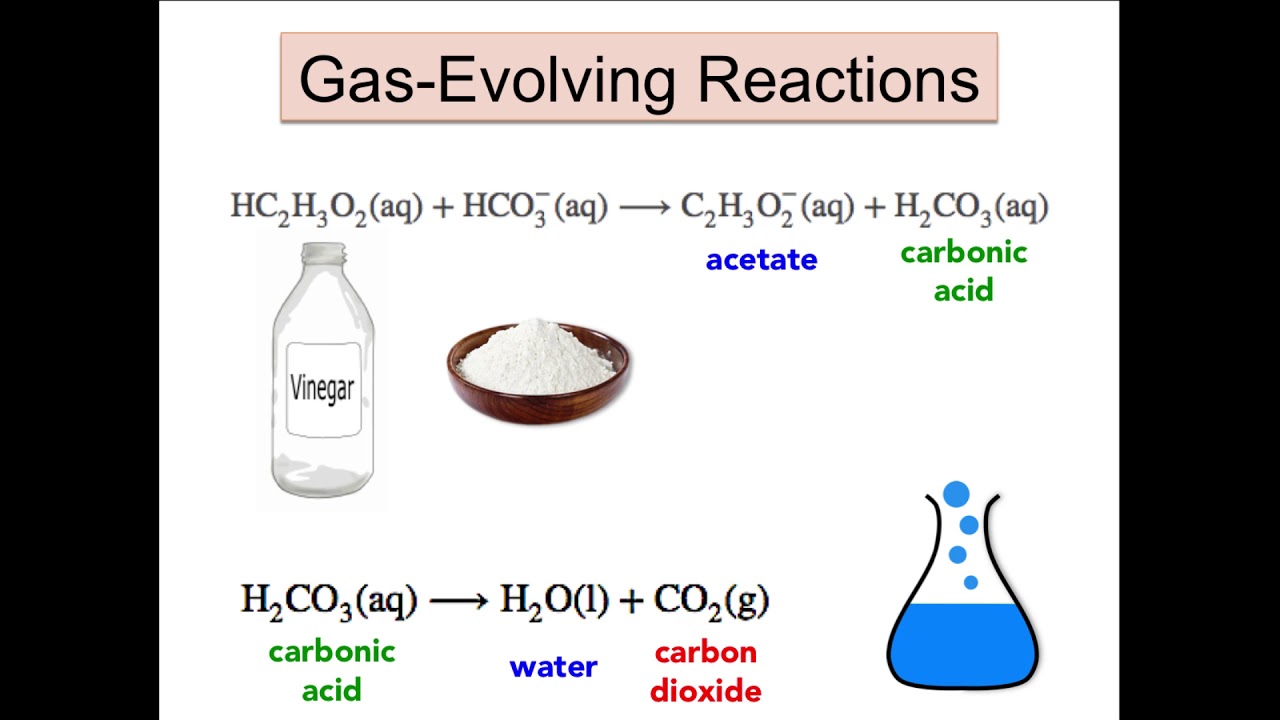 Gas-Evolving Reactions

$HC_2H_3O_2(aq) + HCO_3^-(aq) \longrightarrow C_2H_3O_2^-(aq) + H_2CO_3(aq)$

acetate

carbonic acid

Vinegar

$H_2CO_3(aq) \longrightarrow H_2O(l) + CO_2(g)$

carbonic acid

water

carbon dioxide